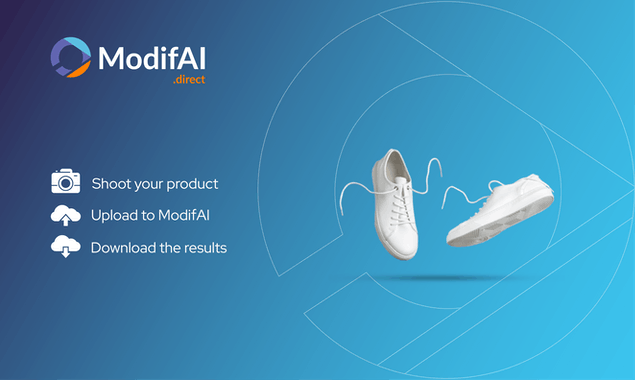 ModifAI
.direct

Shoot your product

Upload to ModifAI

Download the results